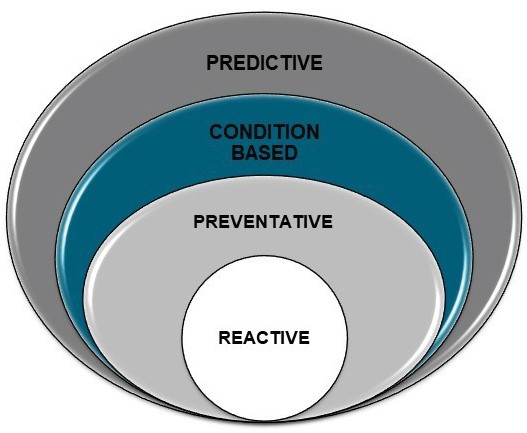 PREDICTIVE

CONDITION BASED

PREVENTATIVE

REACTIVE